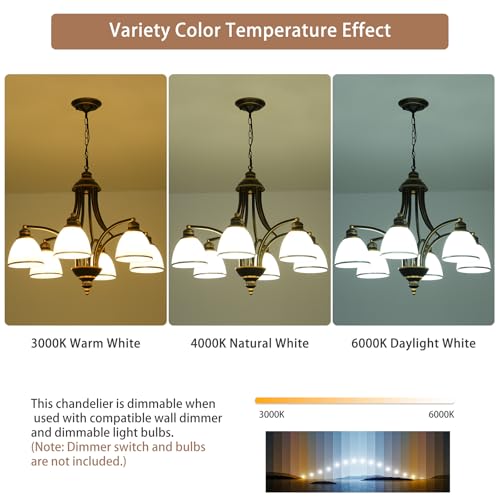 Variety Color Temperature Effect

3000K Warm White

4000K Natural White

6000K Daylight White

This chandelier is dimmable when used with compatible wall dimmer and dimmable light bulbs.
(Note: Dimmer switch and bulbs are not included.)

3000K

6000K